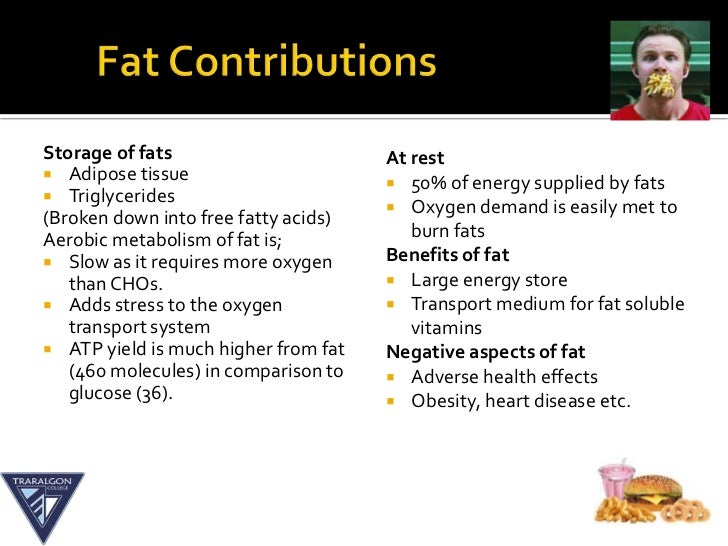 Fat Contributions

Storage of fats
- Adipose tissue
- Triglycerides
(Broken down into free fatty acids)
Aerobic metabolism of fat is;
- Slow as it requires more oxygen than CHOs.
- Adds stress to the oxygen transport system
- ATP yield is much higher from fat (460 molecules) in comparison to glucose (36).

At rest
- 50% of energy supplied by fats
- Oxygen demand is easily met to burn fats
Benefits of fat
- Large energy store
- Transport medium for fat soluble vitamins
Negative aspects of fat
- Adverse health effects
- Obesity, heart disease etc.

TRARALGON COLLEGE